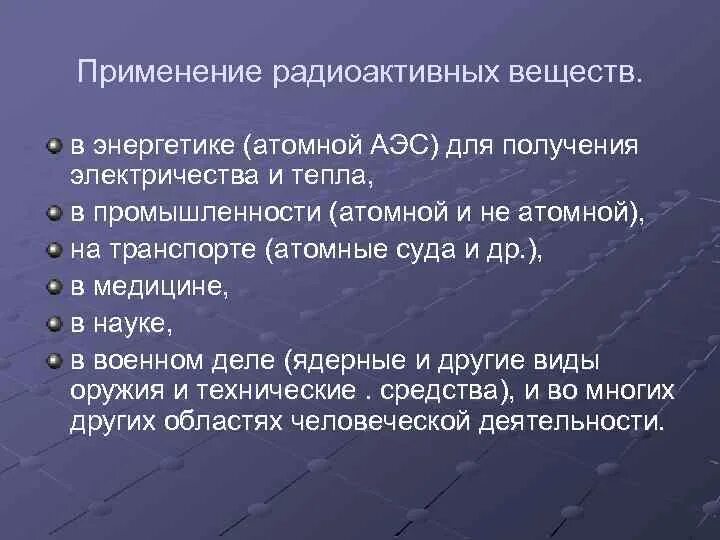 Применение радиоактивных веществ.

в энергетике (атомной АЭС) для получения электричества и тепла,

в промышленности (атомной и не атомной),

на транспорте (атомные суда и др.),

в медицине,

в науке,

в военном деле (ядерные и другие виды оружия и технические . средства), и во многих других областях человеческой деятельности.